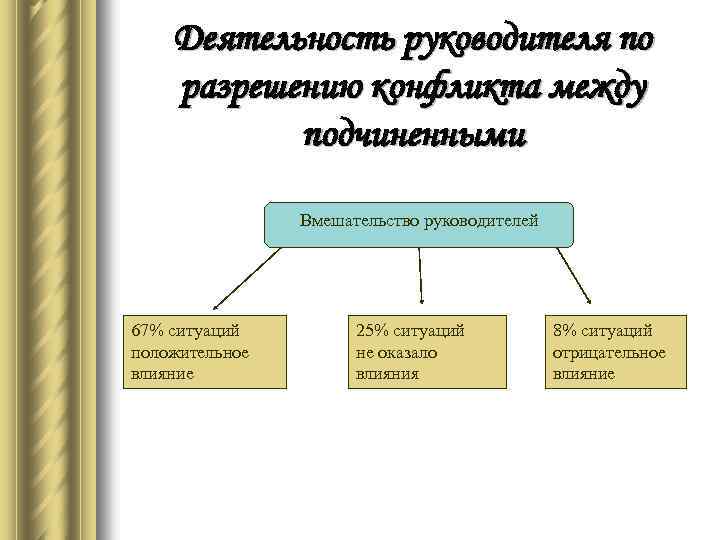 Деятельность руководителя по разрешению конфликта между подчиненными

Вмешательство руководителей

67% ситуаций положительное влияние

25% ситуаций не оказало влияния

8% ситуаций отрицательное влияние